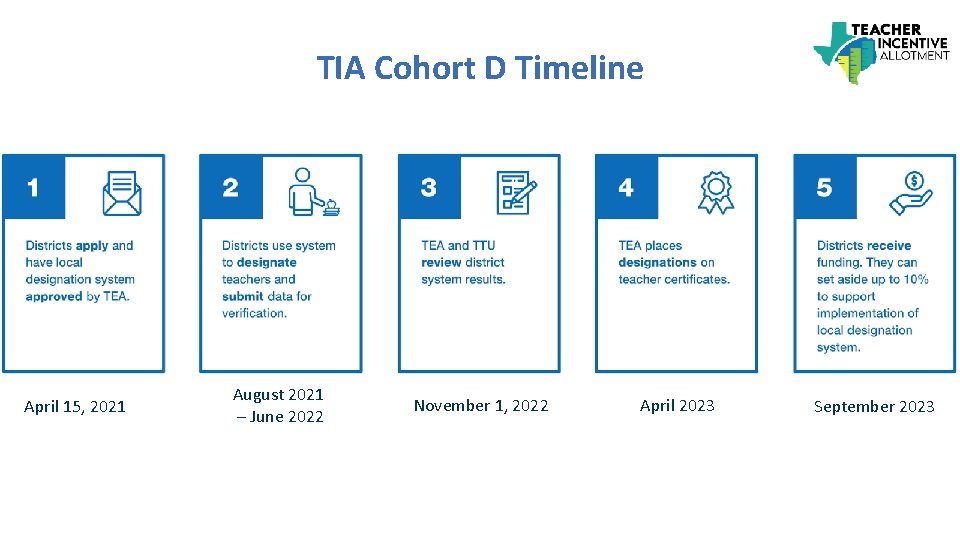 TIA Cohort D Timeline

TEACHER INCENTIVE ALLOTMENT

1

Districts apply and have local designation system approved by TEA.

April 15, 2021

2

Districts use system to designate teachers and submit data for verification.

August 2021 – June 2022

3

TEA and TTU review district system results.

November 1, 2022

4

TEA places designations on teacher certificates.

April 2023

5

Districts receive funding. They can set aside up to 10% to support implementation of local designation system.

September 2023